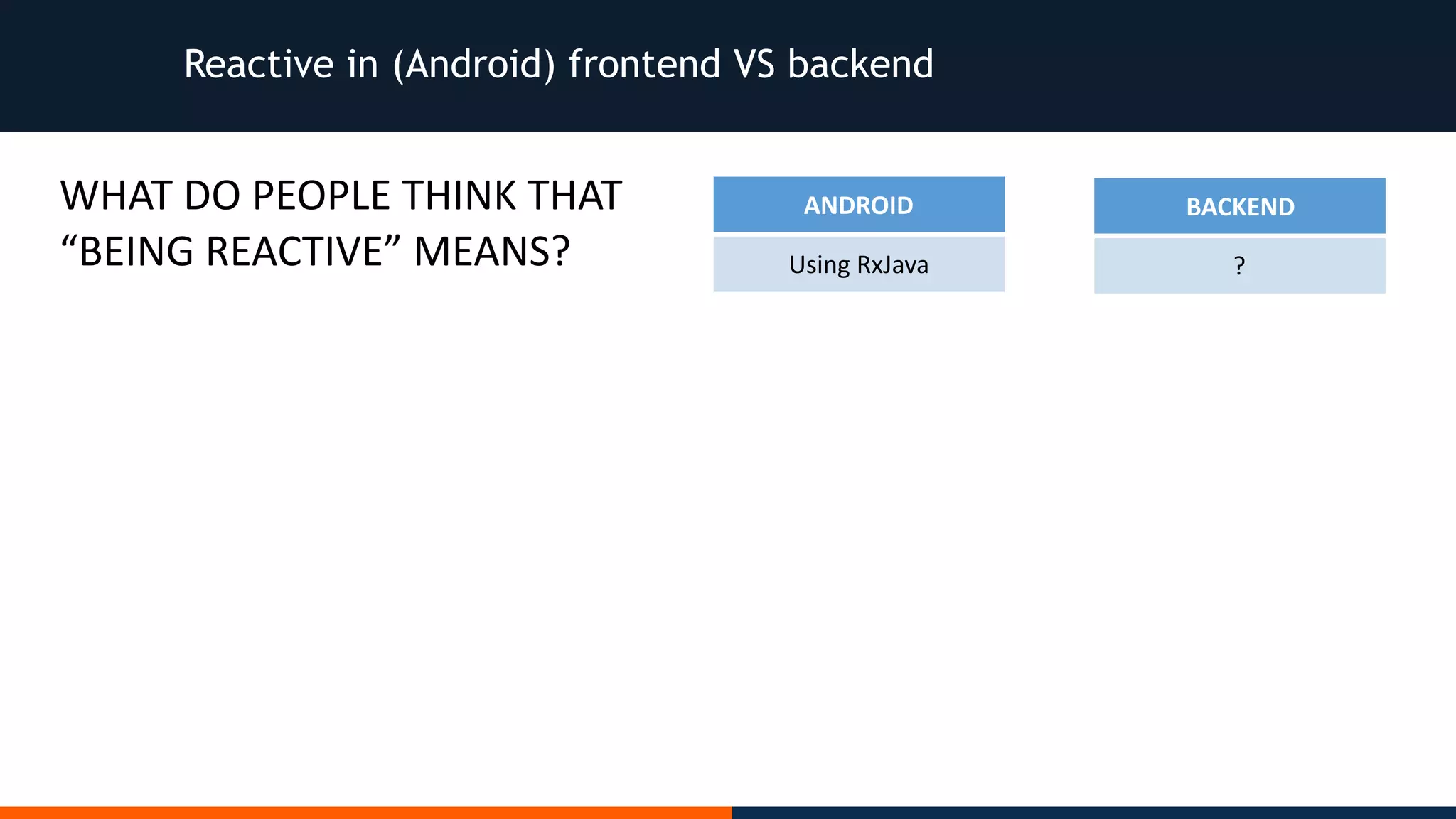 Reactive in (Android) frontend VS backend

WHAT DO PEOPLE THINK THAT “BEING REACTIVE” MEANS?

| ANDROID |
|---|
| Using RxJava |

| BACKEND |
|---|
| ? |